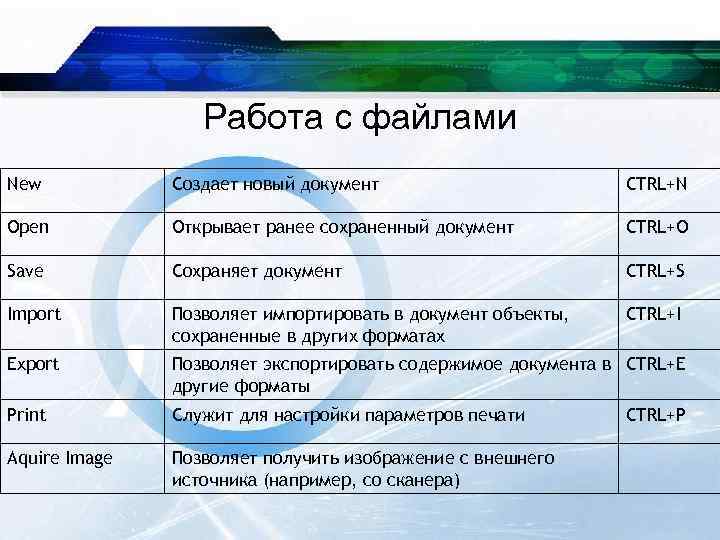 Работа с файлами

| New | Создает новый документ | CTRL+N |
|---|---|---|
| Open | Открывает ранее сохраненный документ | CTRL+O |
| Save | Сохраняет документ | CTRL+S |
| Import | Позволяет импортировать в документ объекты, сохраненные в других форматах | CTRL+I |
| Export | Позволяет экспортировать содержимое документа в другие форматы | CTRL+E |
| Print | Служит для настройки параметров печати | CTRL+P |
| Aquire Image | Позволяет получить изображение с внешнего источника (например, со сканера) | |